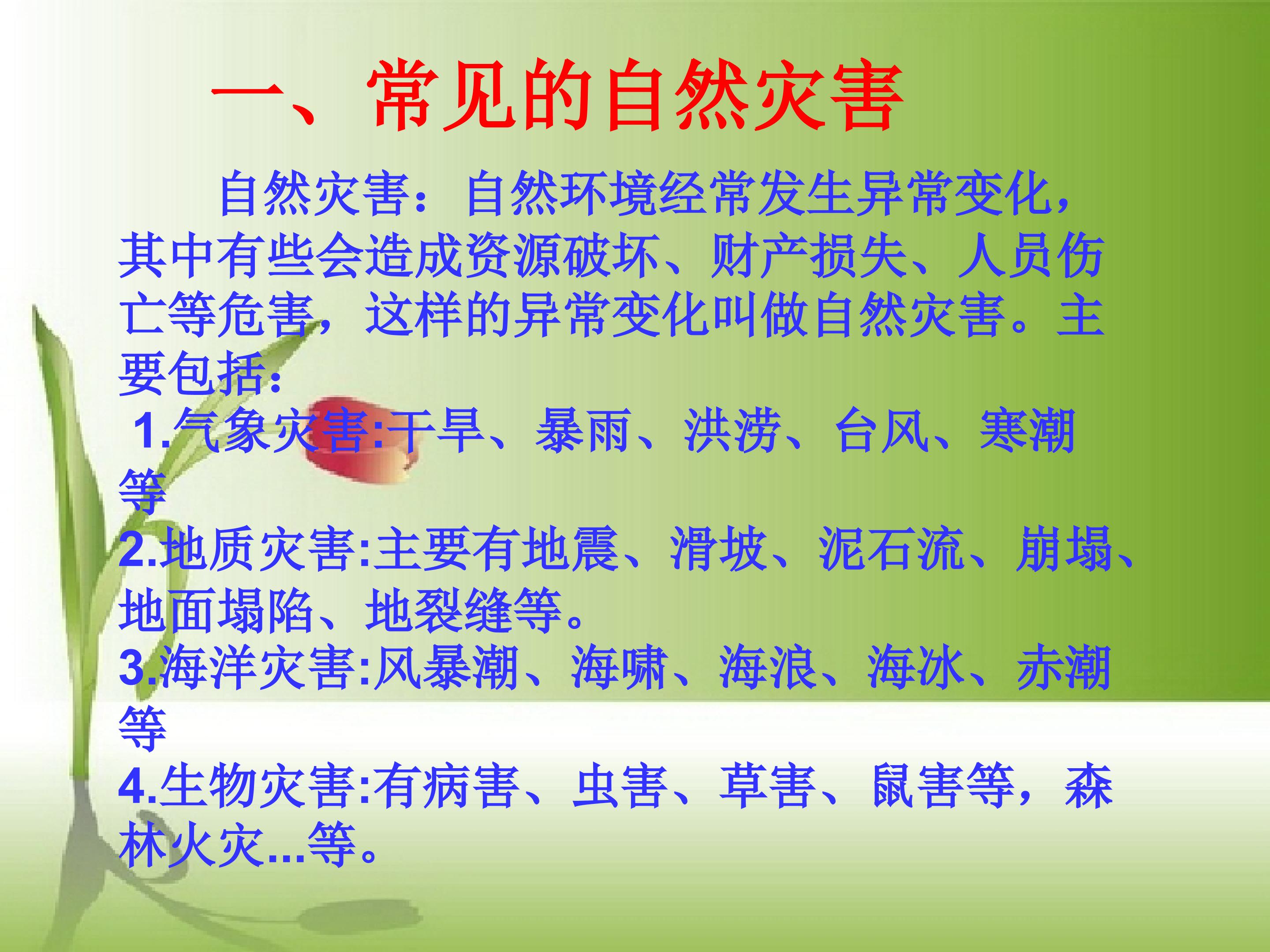 一、常见的自然灾害

自然灾害：自然环境经常发生异常变化，其中有些会造成资源破坏、财产损失、人员伤亡等危害，这样的异常变化叫做自然灾害。主要包括：

1.气象灾害:干旱、暴雨、洪涝、台风、寒潮等

2.地质灾害:主要有地震、滑坡、泥石流、崩塌、地面塌陷、地裂缝等。

3.海洋灾害:风暴潮、海啸、海浪、海冰、赤潮等

4.生物灾害:有病害、虫害、草害、鼠害等，森林火灾...等。